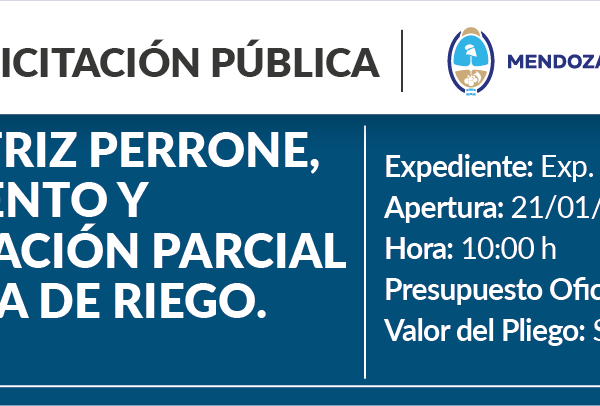 ICITACIÓN PÚBLICA

MENDOZA

TRIZ PERRONE,
ENTO Y
ACIÓN PARCIAL
A DE RIEGO.

Expediente: Exp.
Apertura: 21/01/
Hora: 10:00 h
Presupuesto Ofic
Valor del Pliego: S